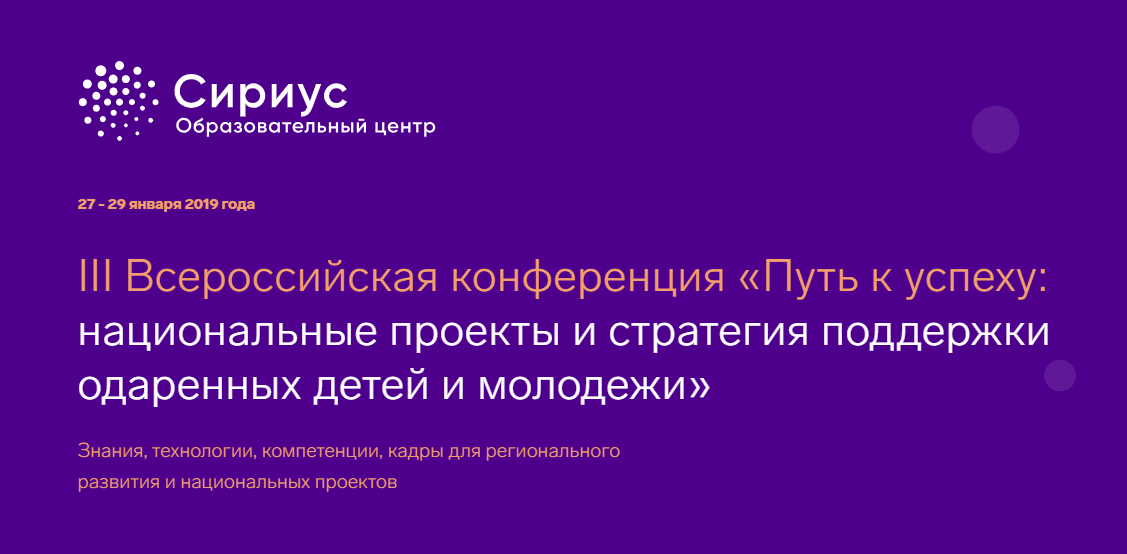 Сириус
Образовательный центр

27 - 29 января 2019 года

III Всероссийская конференция «Путь к успеху: национальные проекты и стратегия поддержки одаренных детей и молодежи»

Знания, технологии, компетенции, кадры для регионального развития и национальных проектов